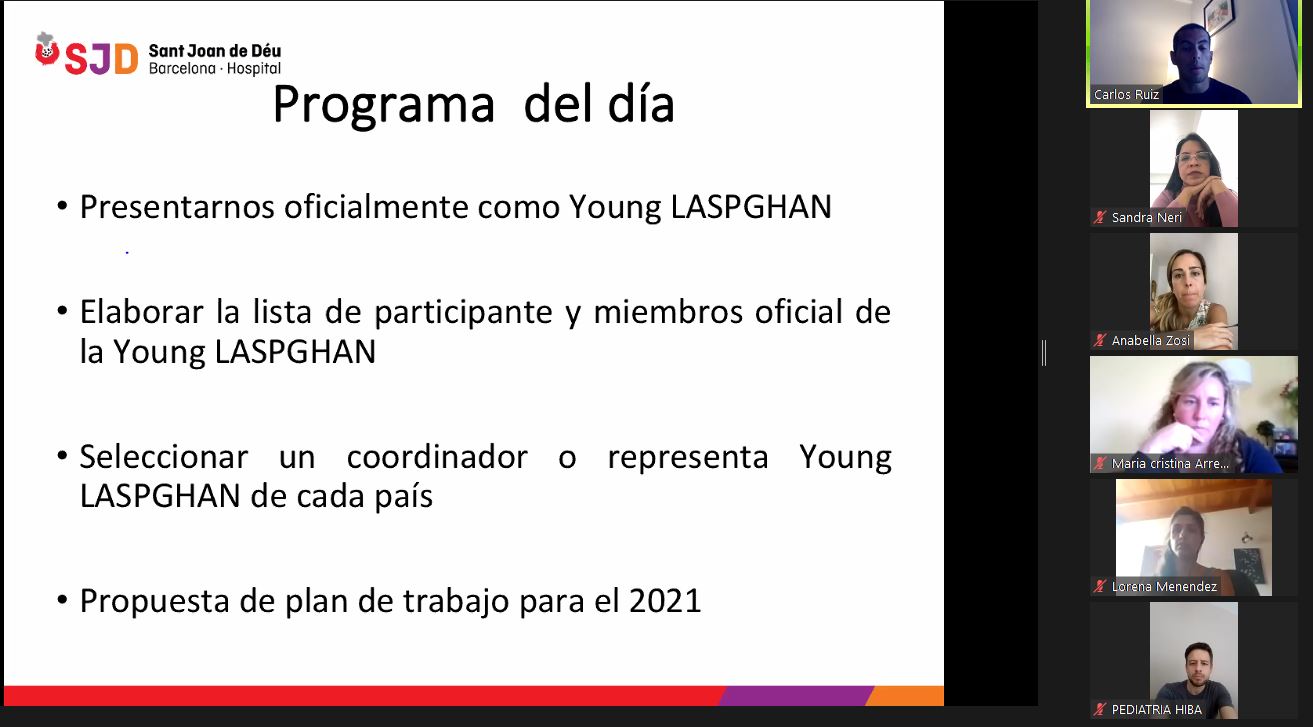 SJD Sant Joan de Déu
Barcelona · Hospital

Programa del día

• Presentarnos oficialmente como Young LASPGHAN

• Elaborar la lista de participante y miembros oficial de la Young LASPGHAN

• Seleccionar un coordinador o representa Young LASPGHAN de cada país

• Propuesta de plan de trabajo para el 2021

Carlos Ruiz
Sandra Neri
Anabella Zosi
Maria cristina Arre...
Lorena Menendez
PEDIATRIA HIBA